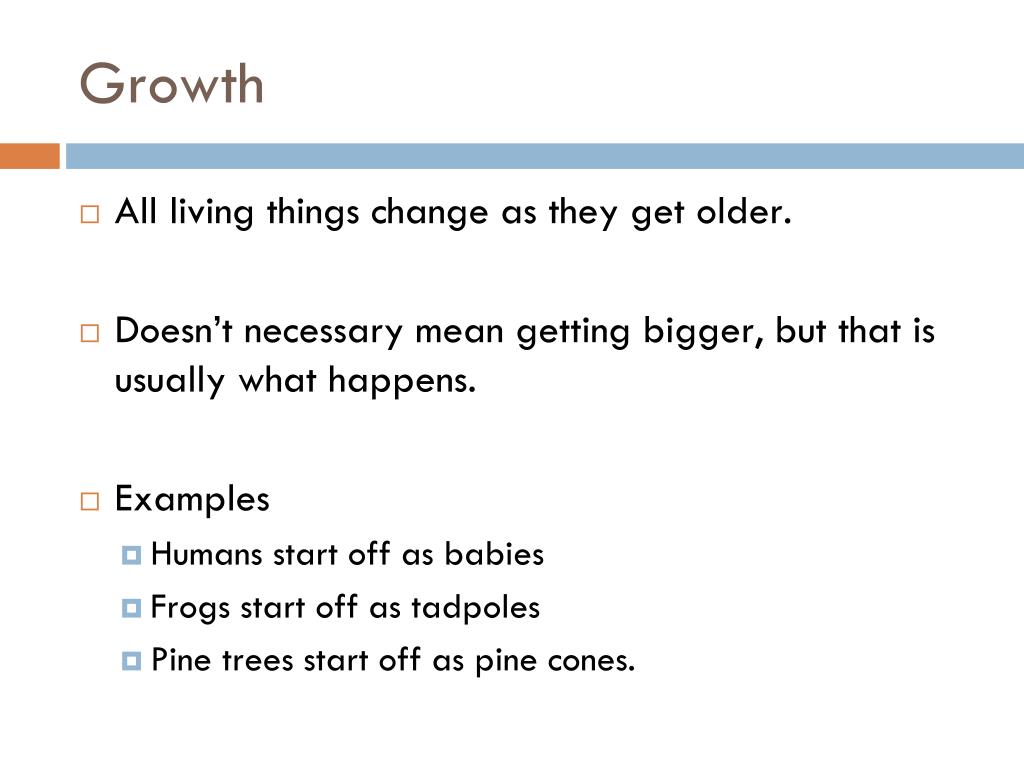 Growth

All living things change as they get older.

Doesn’t necessary mean getting bigger, but that is usually what happens.

Examples

Humans start off as babies

Frogs start off as tadpoles

Pine trees start off as pine cones.